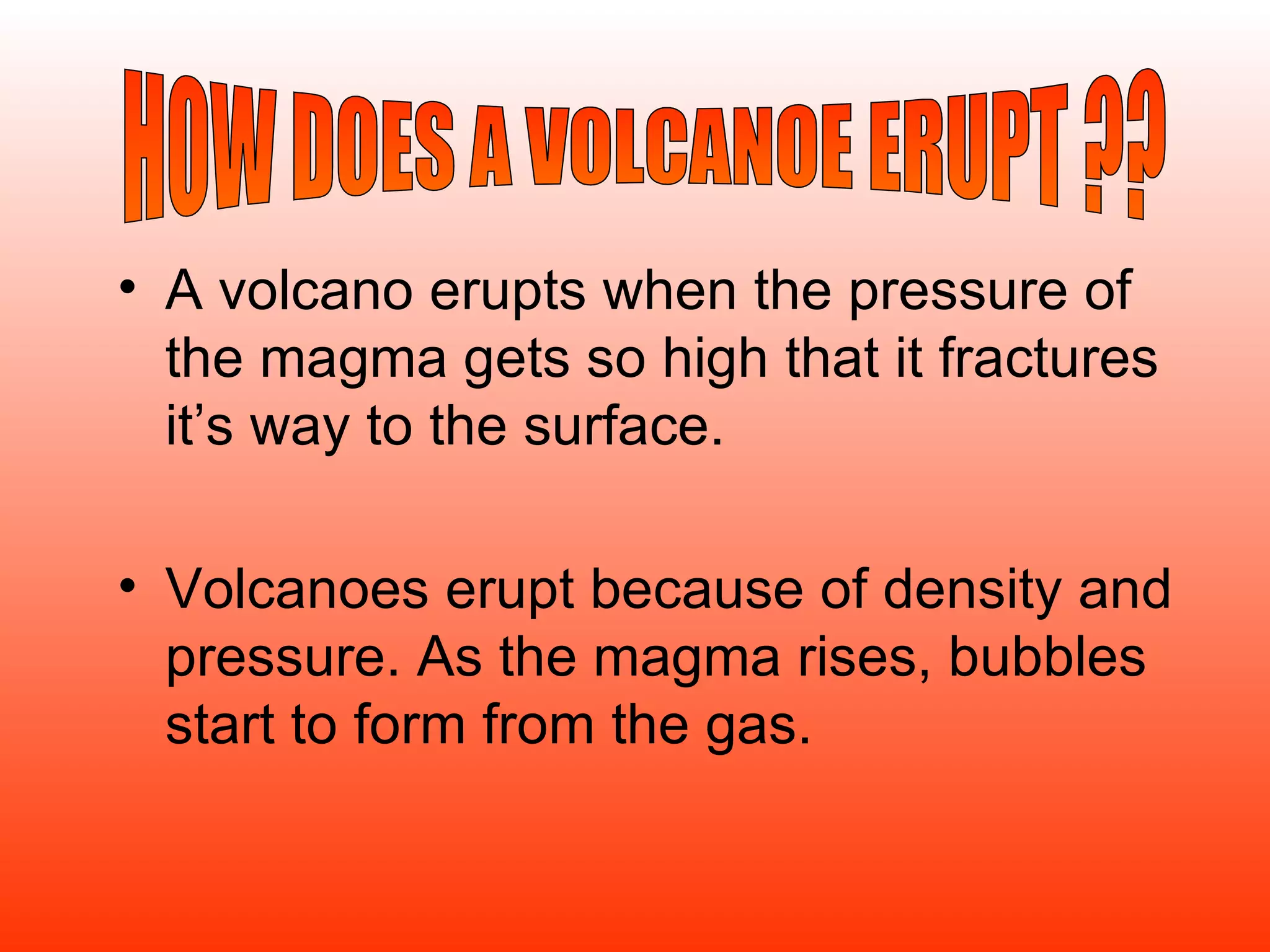 HOW DOES A VOLCANOE ERUPT ??

• A volcano erupts when the pressure of the magma gets so high that it fractures it’s way to the surface.

• Volcanoes erupt because of density and pressure. As the magma rises, bubbles start to form from the gas.